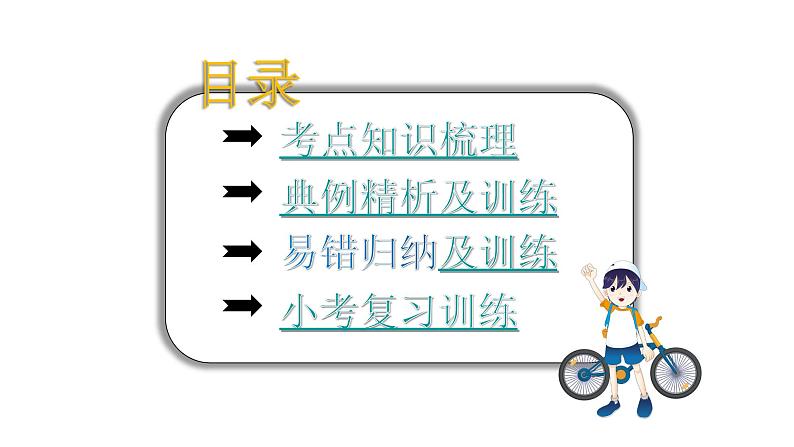 目录

考点知识梳理

典例精析及训练

易错归纳及训练

小考复习训练